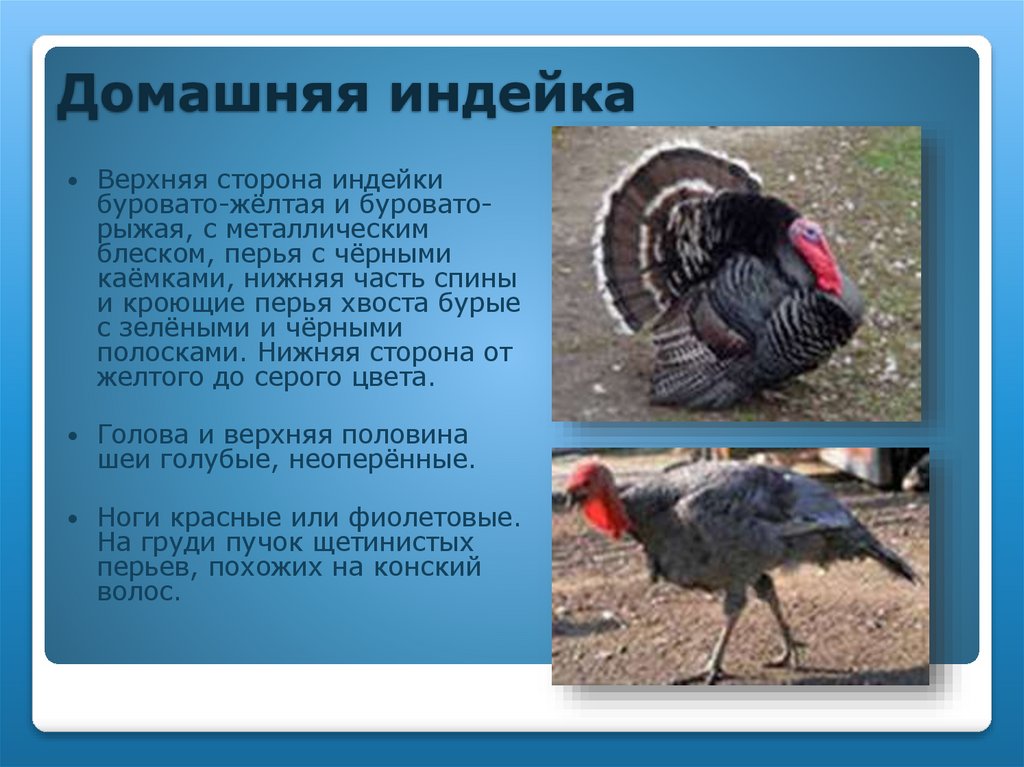 Домашняя индейка

• Верхняя сторона индейки буровато-жёлтая и буровато-рыжая, с металлическим блеском, перья с чёрными каёмками, нижняя часть спины и кроющие перья хвоста бурые с зелёными и чёрными полосками. Нижняя сторона от желтого до серого цвета.

• Голова и верхняя половина шеи голубые, неоперённые.

• Ноги красные или фиолетовые. На груди пучок щетинистых перьев, похожих на конский волос.